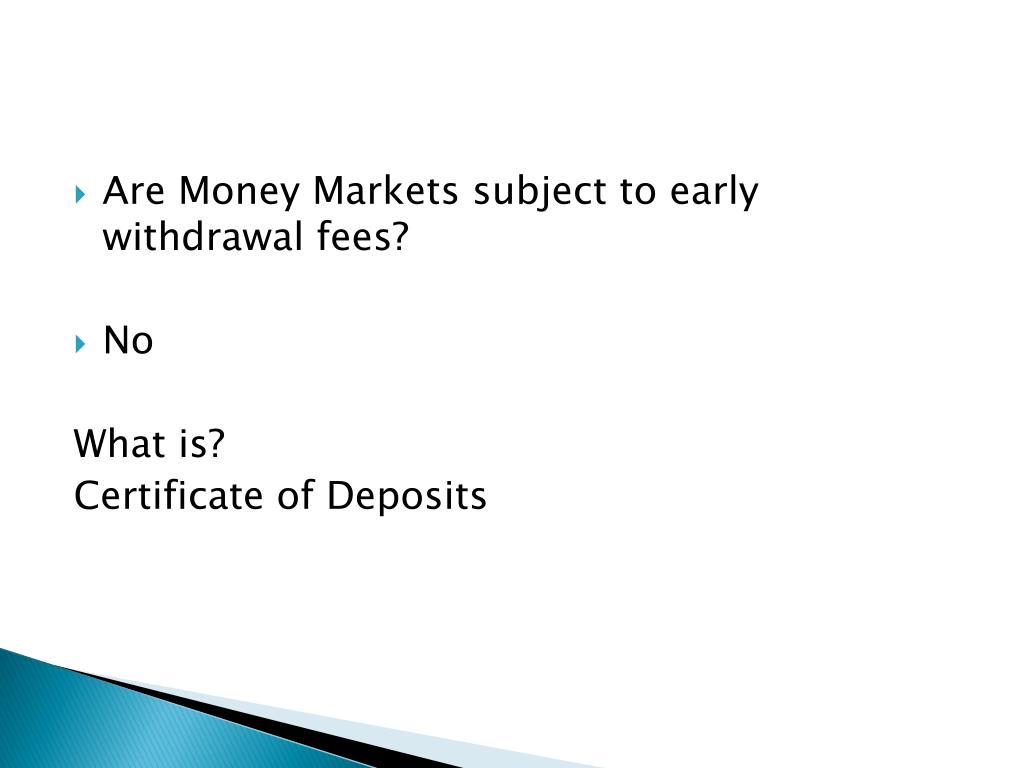 Are Money Markets subject to early withdrawal fees?

No

What is?
Certificate of Deposits